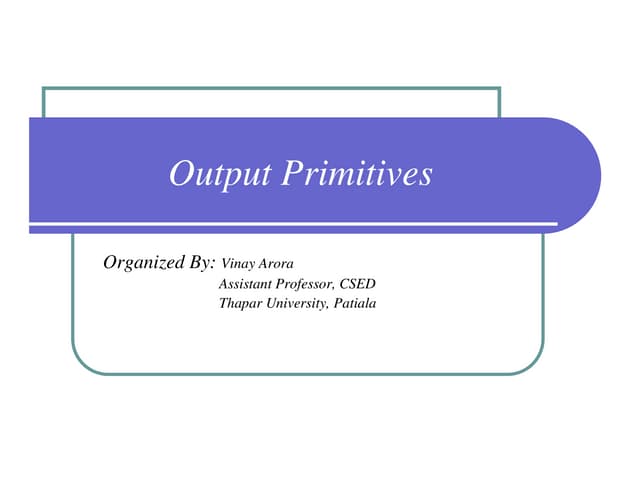 Output Primitives

Organized By: Vinay Arora
Assistant Professor, CSED
Thapar University, Patiala